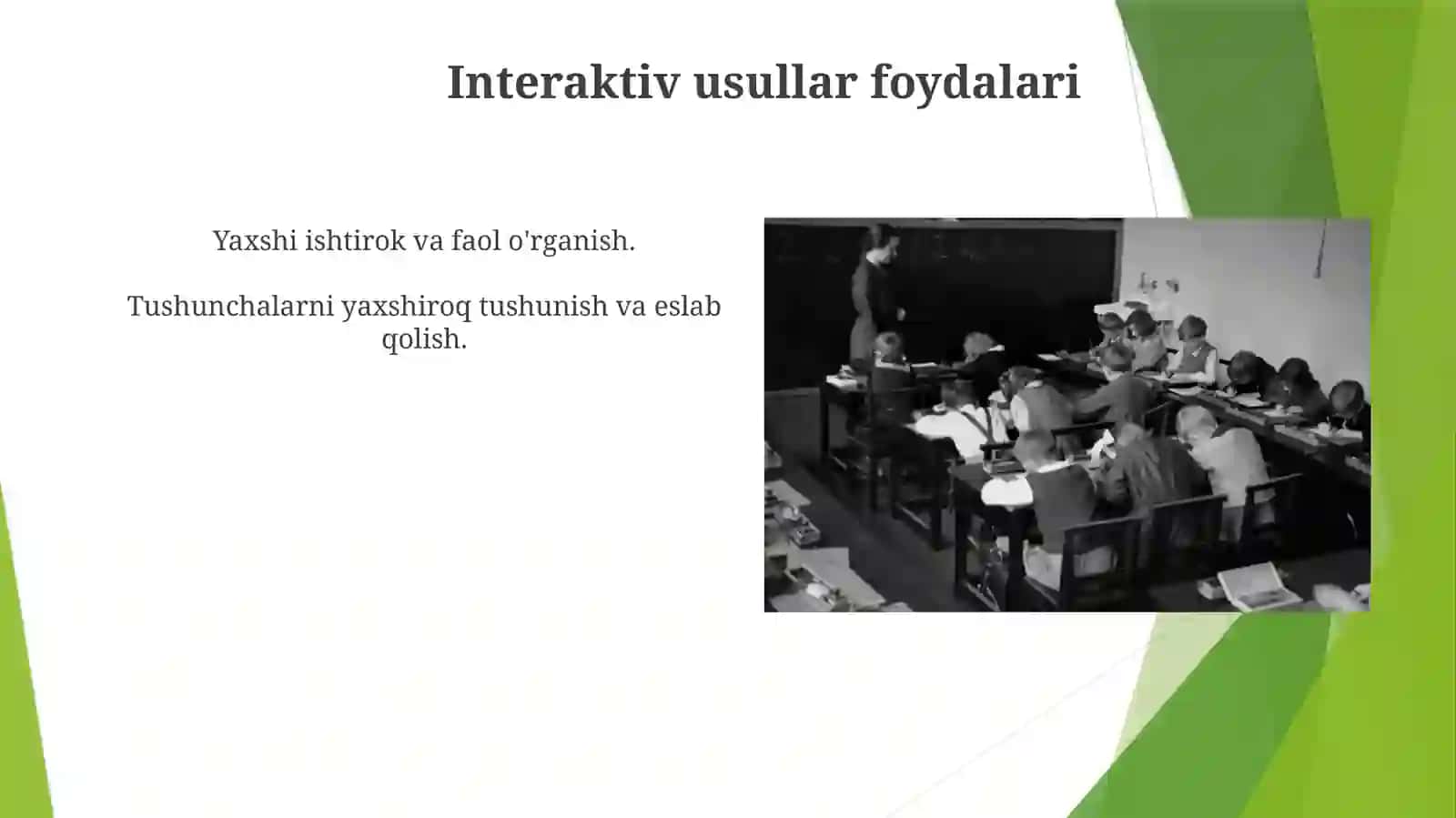 Interaktiv usullar foydalari

Yaxshi ishtirok va faol o'rganish.

Tushunchalarni yaxshiroq tushunish va eslab qolish.